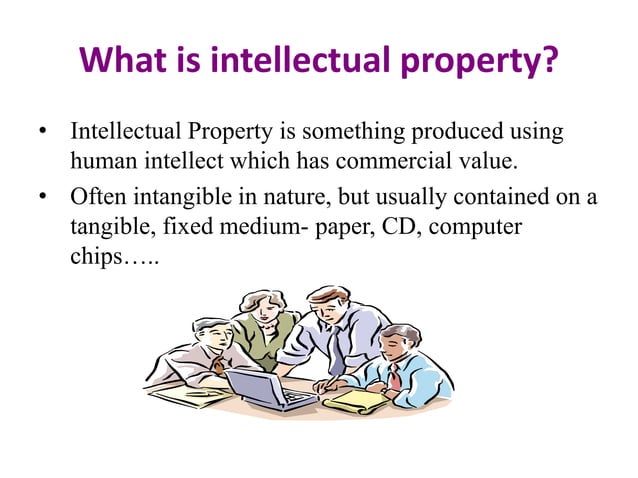 What is intellectual property?

• Intellectual Property is something produced using human intellect which has commercial value.

• Often intangible in nature, but usually contained on a tangible, fixed medium- paper, CD, computer chips…..